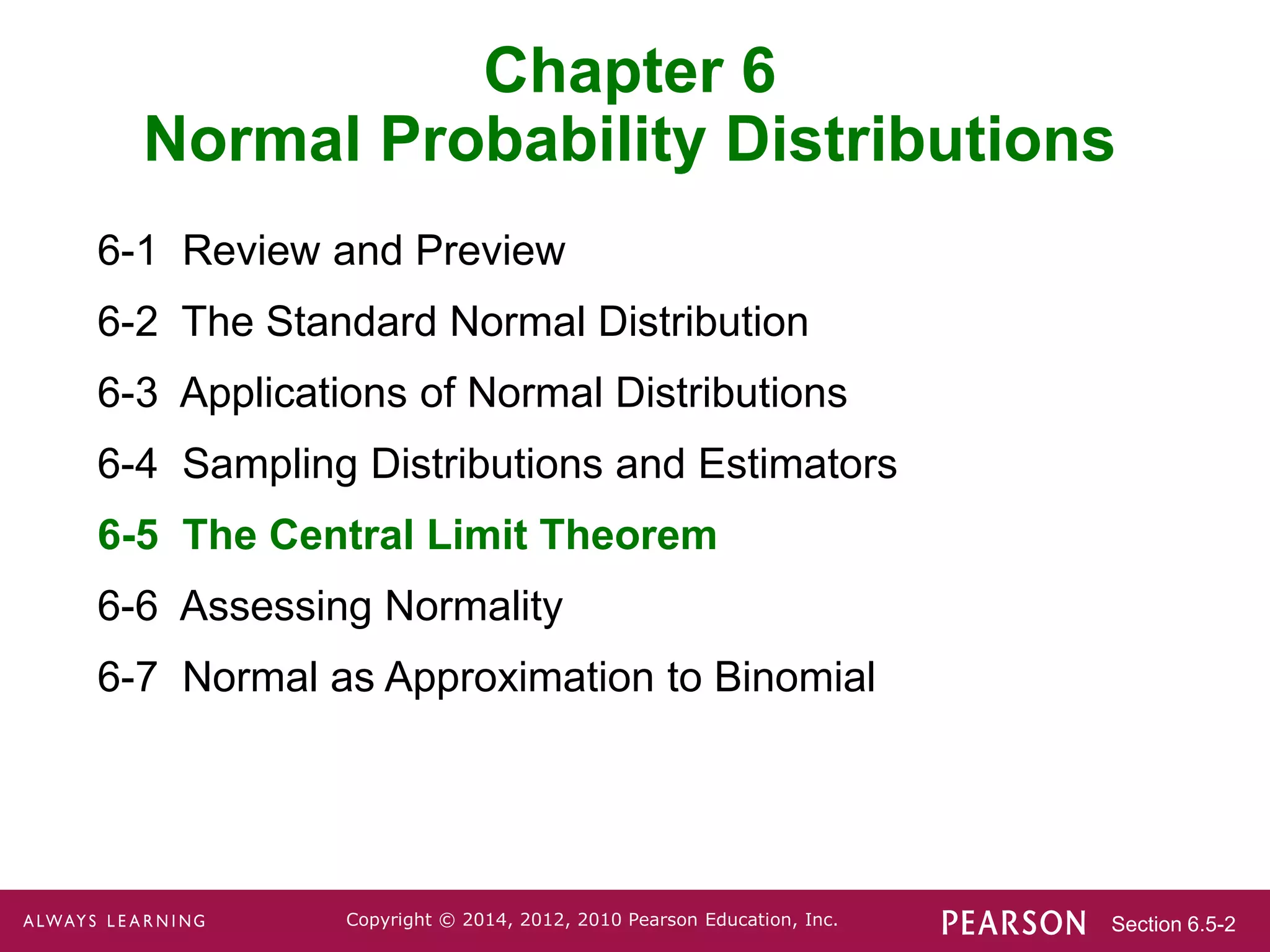 Chapter 6
Normal Probability Distributions

6-1 Review and Preview

6-2 The Standard Normal Distribution

6-3 Applications of Normal Distributions

6-4 Sampling Distributions and Estimators

6-5 The Central Limit Theorem

6-6 Assessing Normality

6-7 Normal as Approximation to Binomial

ALWAYS LEARNING Copyright © 2014, 2012, 2010 Pearson Education, Inc. PEARSON Section 6.5-2